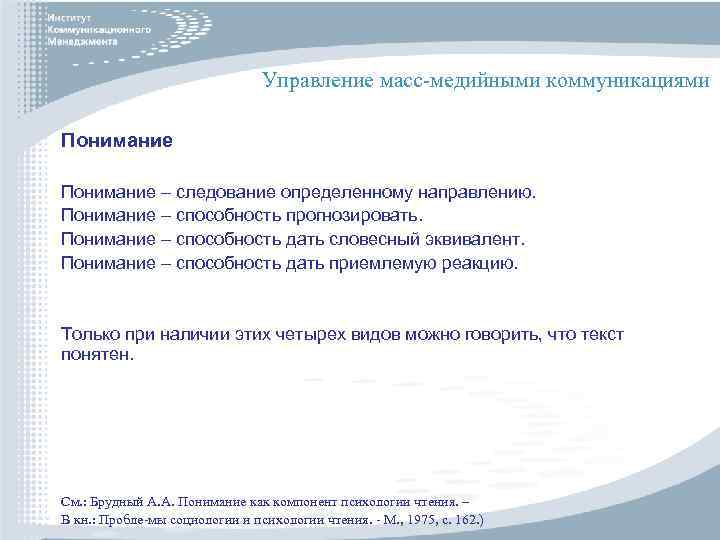 Институт Коммуникационного Менеджмента

Управление масс-медийными коммуникациями

Понимание

Понимание – следование определенному направлению.
Понимание – способность прогнозировать.
Понимание – способность дать словесный эквивалент.
Понимание – способность дать приемлемую реакцию.

Только при наличии этих четырех видов можно говорить, что текст понятен.

См.: Брудный А.А. Понимание как компонент психологии чтения. –
В кн.: Пробле-мы социологии и психологии чтения. - М., 1975, с. 162.)